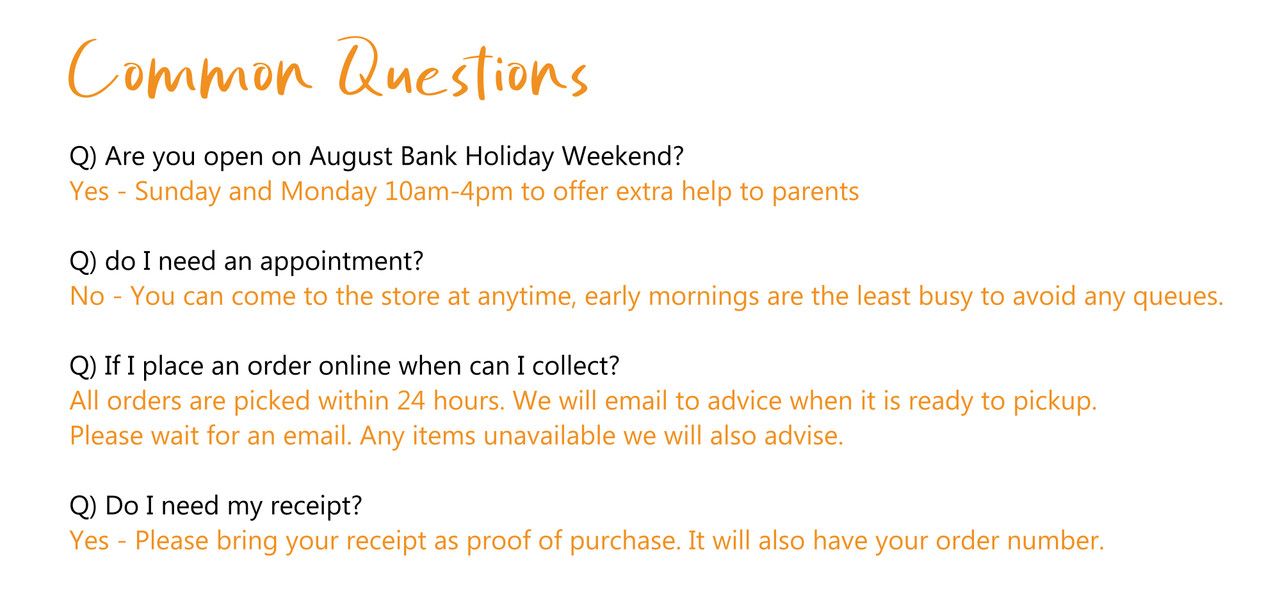 Common Questions

Q) Are you open on August Bank Holiday Weekend?
Yes - Sunday and Monday 10am-4pm to offer extra help to parents

Q) do I need an appointment?
No - You can come to the store at anytime, early mornings are the least busy to avoid any queues.

Q) If I place an order online when can I collect?
All orders are picked within 24 hours. We will email to advice when it is ready to pickup.
Please wait for an email. Any items unavailable we will also advise.

Q) Do I need my receipt?
Yes - Please bring your receipt as proof of purchase. It will also have your order number.